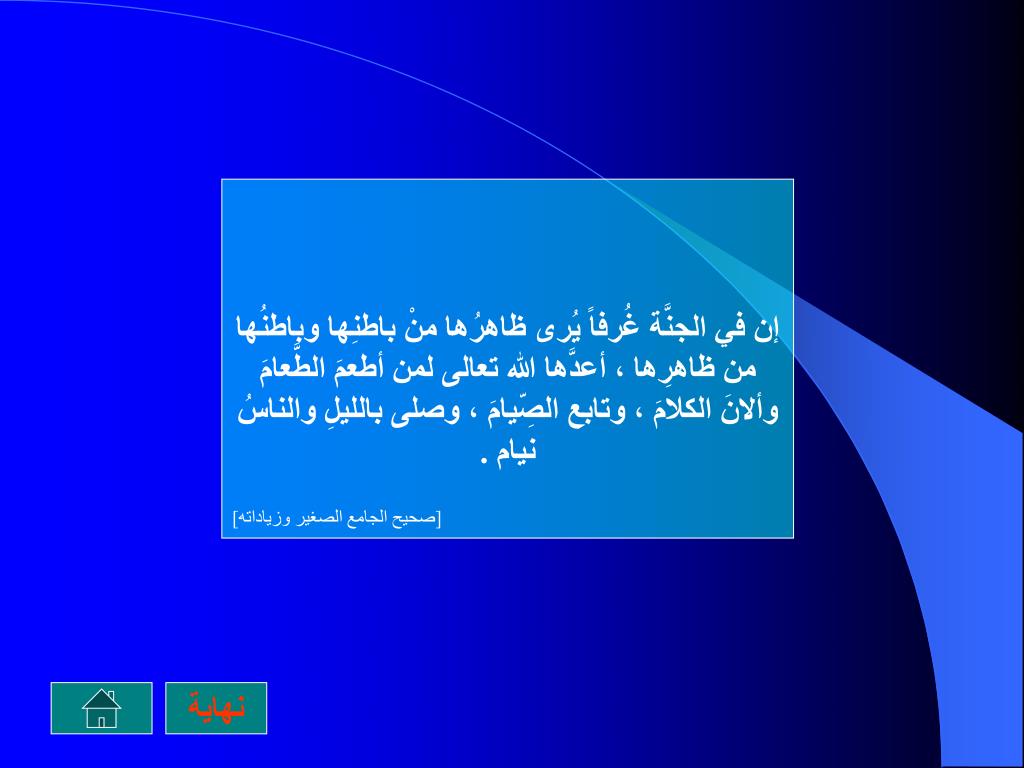 إن في الجنَّة غُرفاً يُرى ظاهرُها منْ باطنِها وباطنُها من ظاهرِها ، أعدَّها الله تعالى لمن أطعمَ الطَّعامَ وألانَ الكلامَ ، وتابع الصِّيامَ ، وصلى بالليلِ والناسُ نيام .

[صحيح الجامع الصغير وزياداته]

نهاية